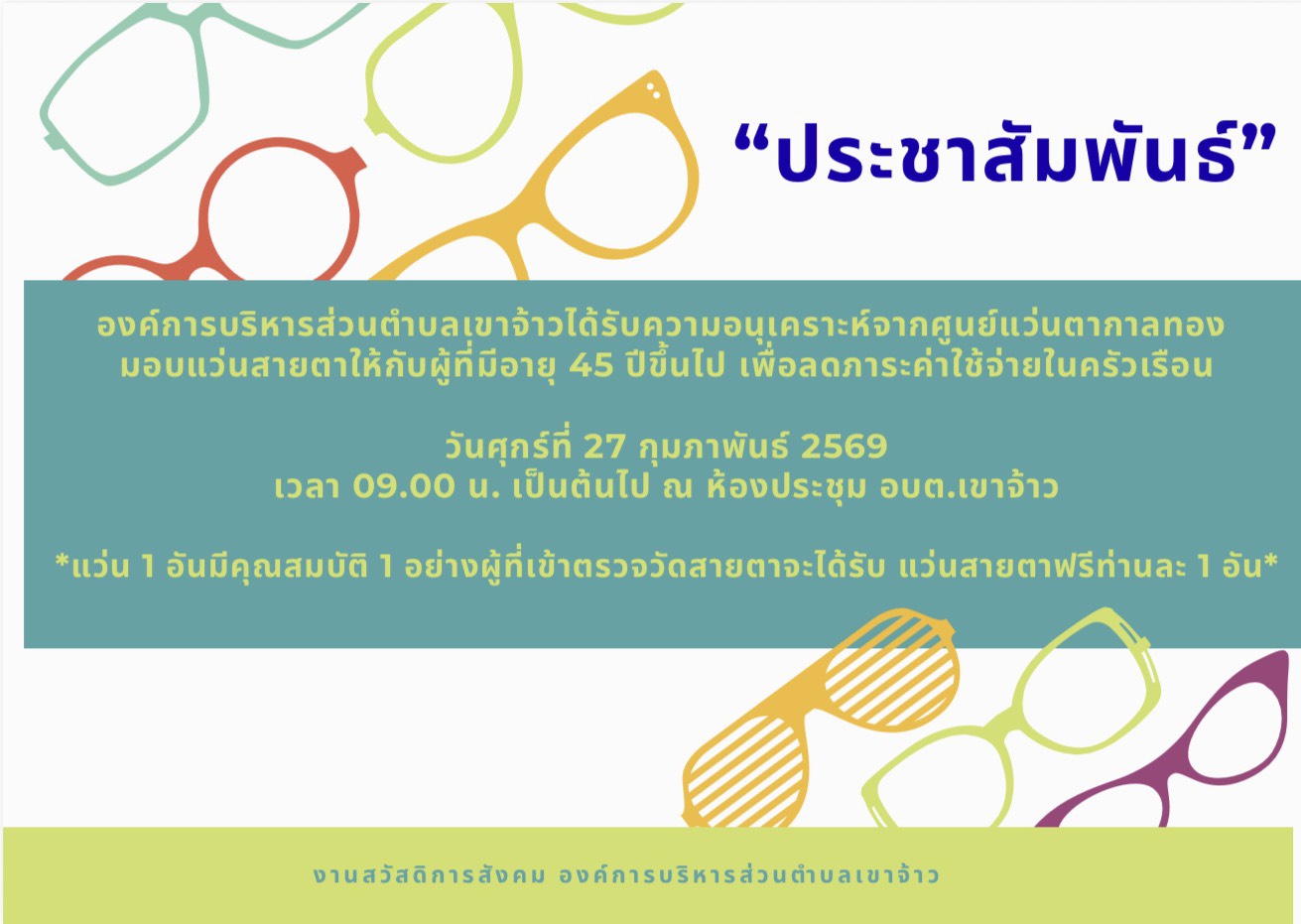 “ประชาสัมพันธ์”

องค์การบริหารส่วนตำบลเขาจ้าวได้รับความอนุเคราะห์จากศูนย์แว่นตากาลทอง มอบแว่นสายตาให้กับผู้ที่มีอายุ 45 ปีขึ้นไป เพื่อลดภาระค่าใช้จ่ายในครัวเรือน

วันศุกร์ที่ 27 กุมภาพันธ์ 2569
เวลา 09.00 น. เป็นต้นไป ณ ห้องประชุม อบต.เขาจ้าว

*แว่น 1 อันมีคุณสมบัติ 1 อย่างผู้ที่เข้าตรวจวัดสายตาจะได้รับ แว่นสายตาฟรีท่านละ 1 อัน*

งานสวัสดิการสังคม องค์การบริหารส่วนตำบลเขาจ้าว